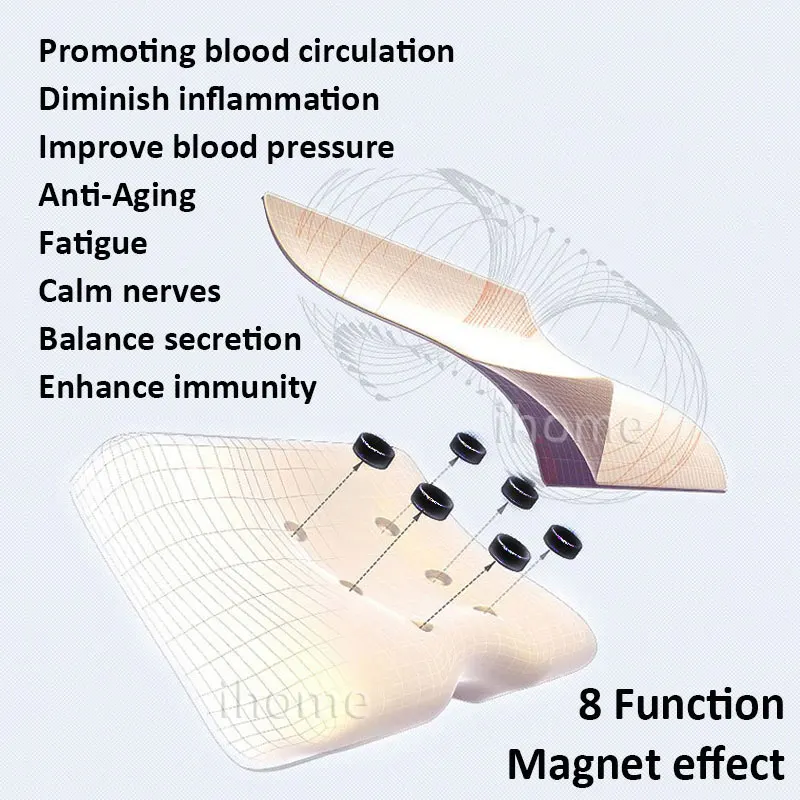 Promoting blood circulation
Diminish inflammation
Improve blood pressure
Anti-Aging
Fatigue
Calm nerves
Balance secretion
Enhance immunity

ihome

ihome

8 Function
Magnet effect